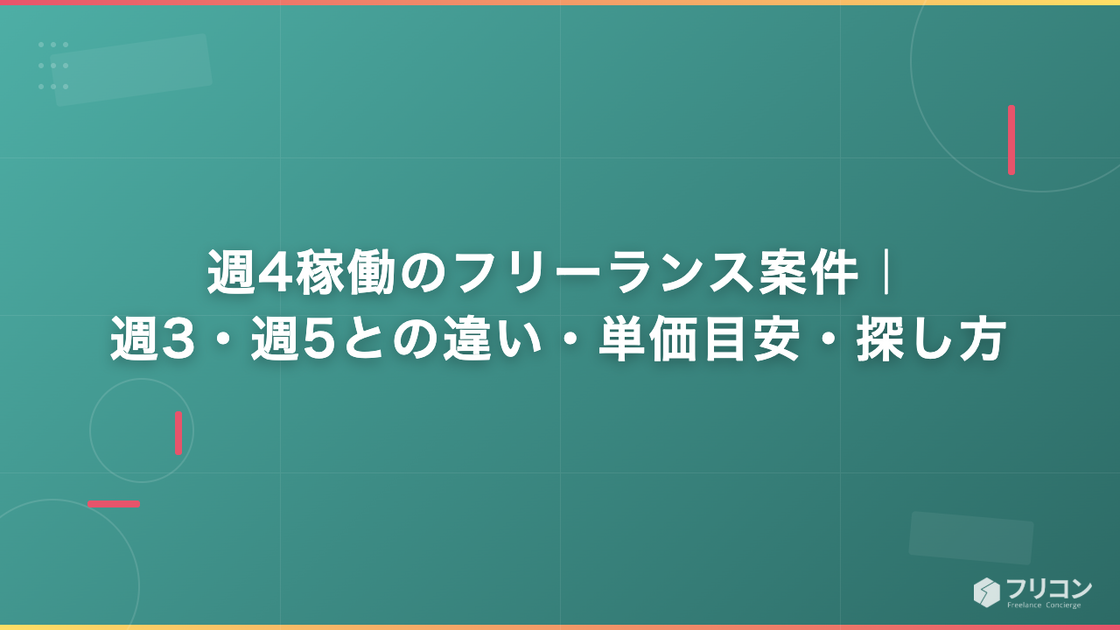 週4稼働のフリーランス案件｜
週3・週5との違い・単価目安・探し方

フリコン
Freelance Concierge